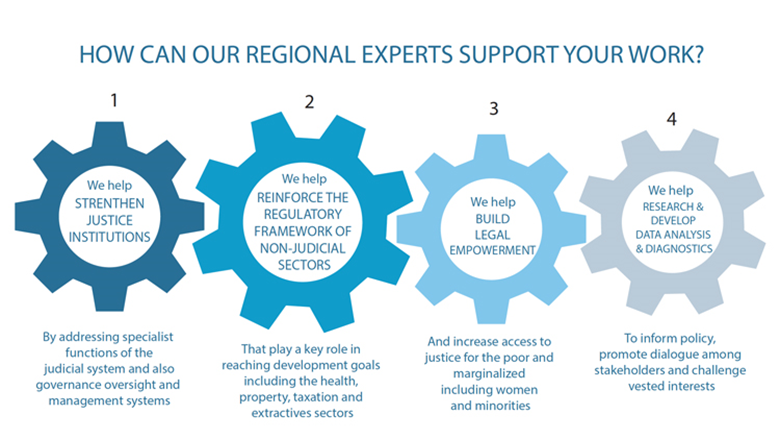 HOW CAN OUR REGIONAL EXPERTS SUPPORT YOUR WORK?

1

We help STRENTHEN JUSTICE INSTITUTIONS

By addressing specialist functions of the judicial system and also governance oversight and management systems

2

We help REINFORCE THE REGULATORY FRAMEWORK OF NON-JUDICIAL SECTORS

That play a key role in reaching development goals including the health, property, taxation and extractives sectors

3

We help BUILD LEGAL EMPOWERMENT

And increase access to justice for the poor and marginalized including women and minorities

4

We help RESEARCH & DEVELOP DATA ANALYSIS & DIAGNOSTICS

To inform policy, promote dialogue among stakeholders and challenge vested interests